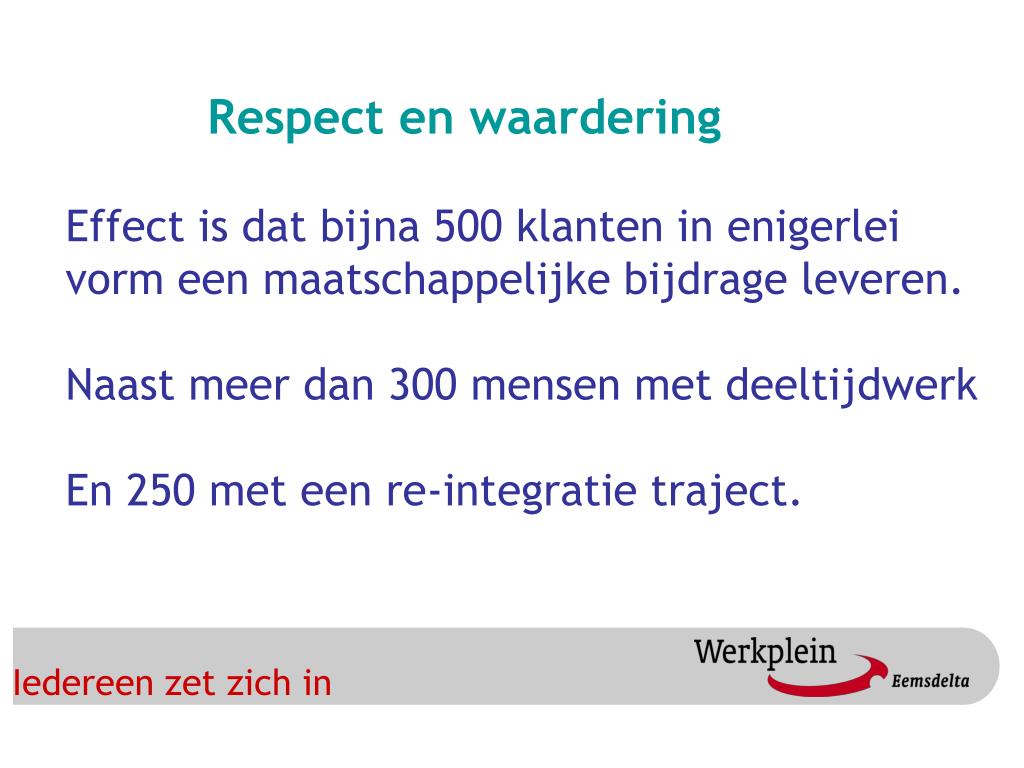 Respect en waardering

Effect is dat bijna 500 klanten in enigerlei vorm een maatschappelijke bijdrage leveren.

Naast meer dan 300 mensen met deeltijdwerk

En 250 met een re-integratie traject.

Iedereen zet zich in

Werkplein
Eemsdelta